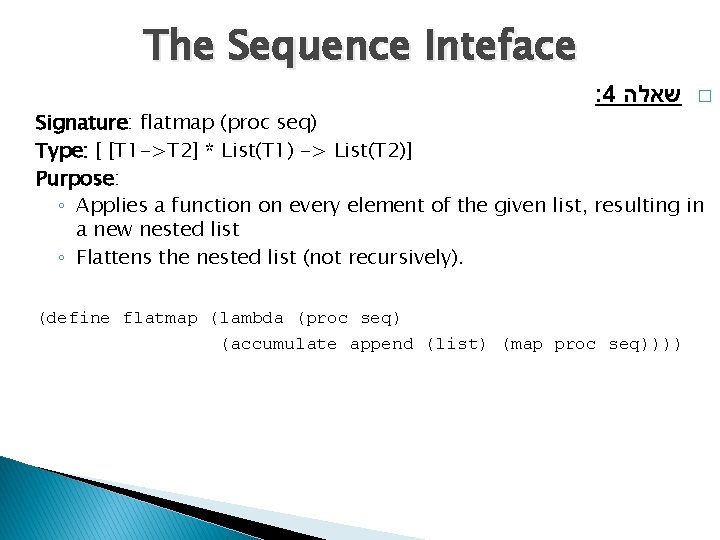 The Sequence Inteface

שאלה 4:

Signature: flatmap (proc seq)
Type: [ [T1->T2] * List(T1) -> List(T2)]
Purpose:
◦ Applies a function on every element of the given list, resulting in a new nested list
◦ Flattens the nested list (not recursively).

(define flatmap (lambda (proc seq)
(accumulate append (list) (map proc seq))))